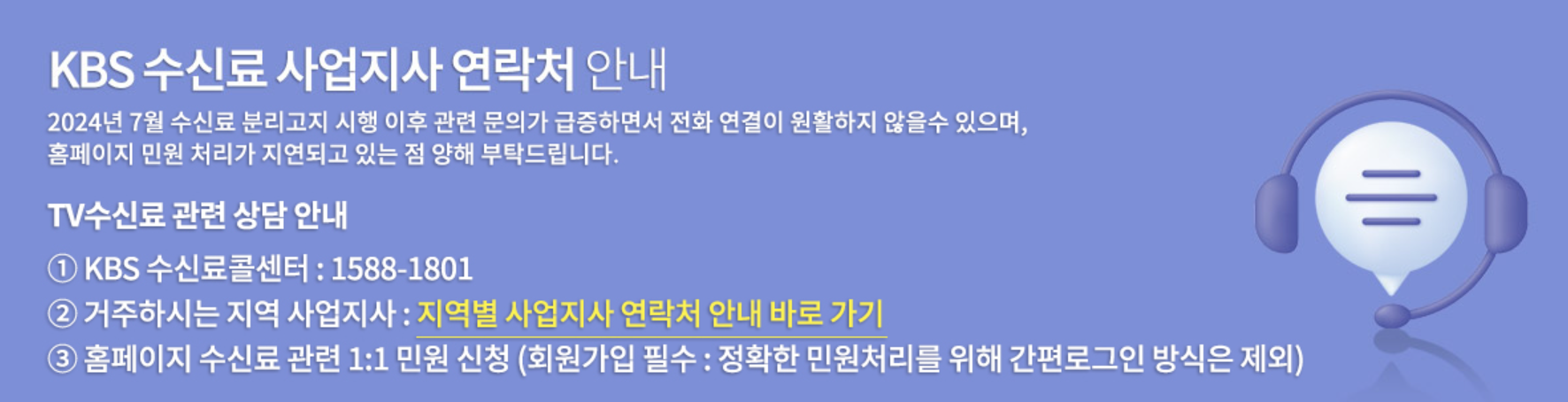 KBS 수신료 사업지사 연락처 안내

2024년 7월 수신료 분리고지 시행 이후 관련 문의가 급증하면서 전화 연결이 원활하지 않을수 있으며, 홈페이지 민원 처리가 지연되고 있는 점 양해 부탁드립니다.

TV수신료 관련 상담 안내

① KBS 수신료콜센터 : 1588-1801
② 거주하시는 지역 사업지사 : 지역별 사업지사 연락처 안내 바로 가기
③ 홈페이지 수신료 관련 1:1 민원 신청 (회원가입 필수 : 정확한 민원처리를 위해 간편로그인 방식은 제외)